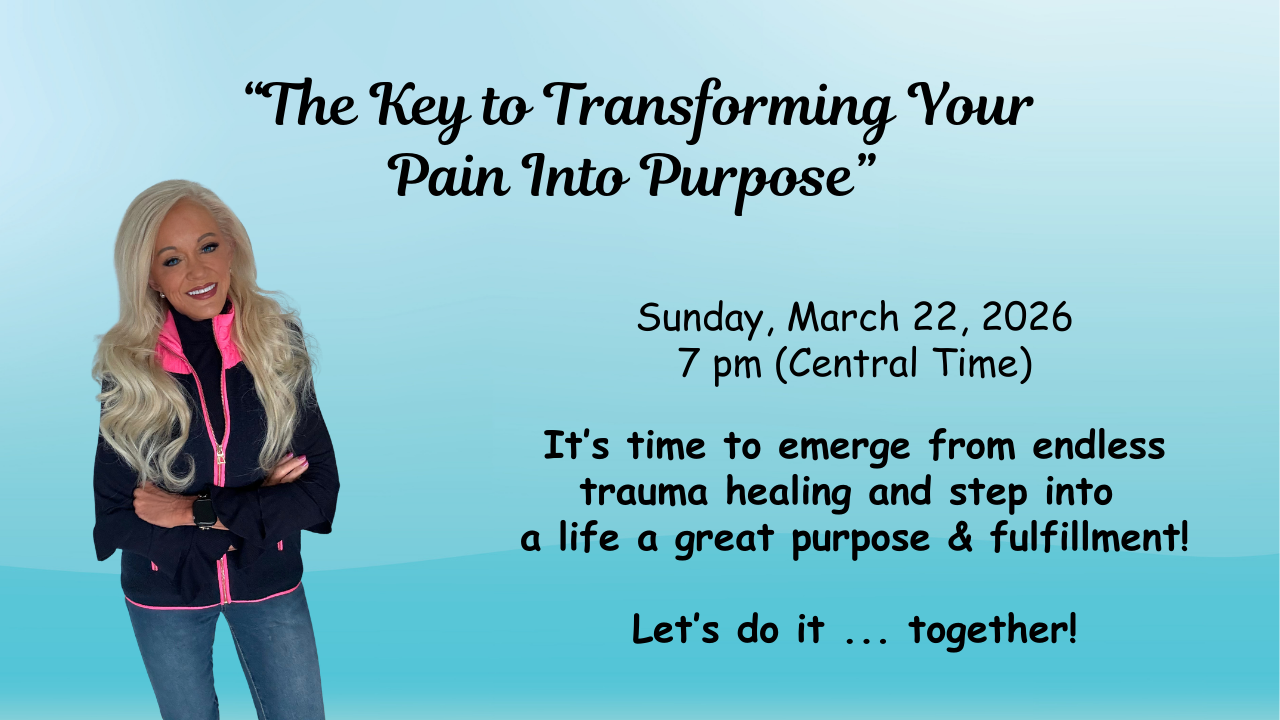 “The Key to Transforming Your Pain Into Purpose”

Sunday, March 22, 2026
7 pm (Central Time)

It’s time to emerge from endless trauma healing and step into a life a great purpose & fulfillment!

Let’s do it ... together!